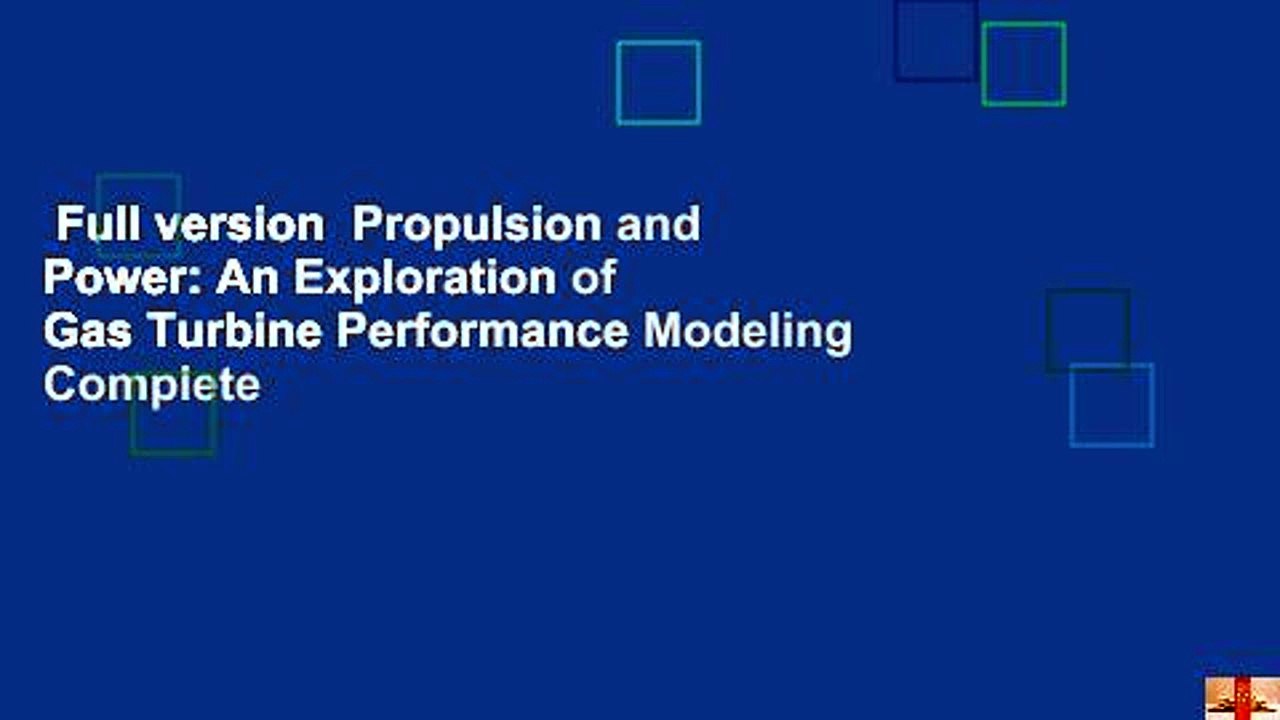 Full version  Propulsion and Power: An Exploration of Gas Turbine Performance Modeling Complete